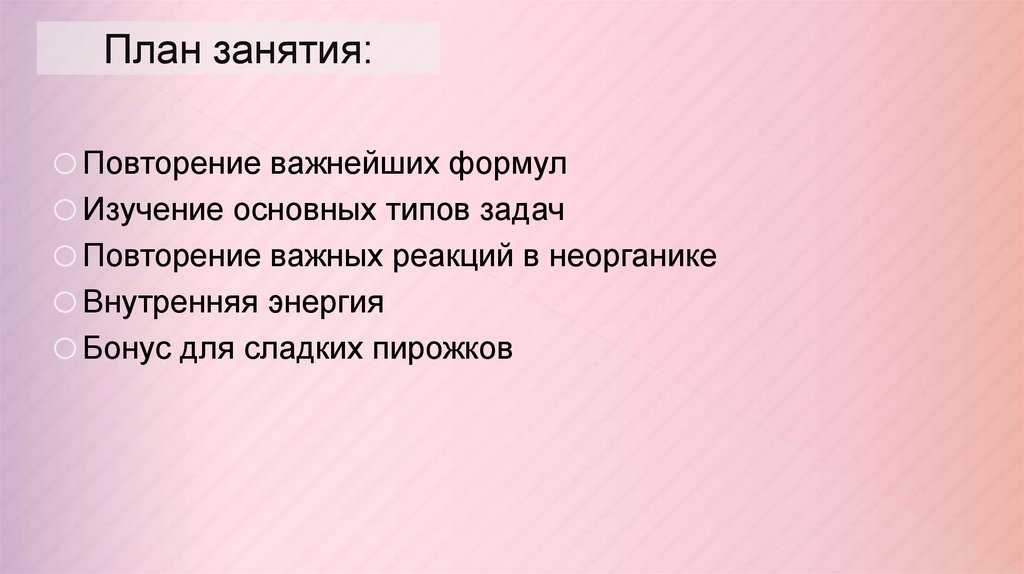 План занятия:

Повторение важнейших формул
Изучение основных типов задач
Повторение важных реакций в неорганике
Внутренняя энергия
Бонус для сладких пирожков